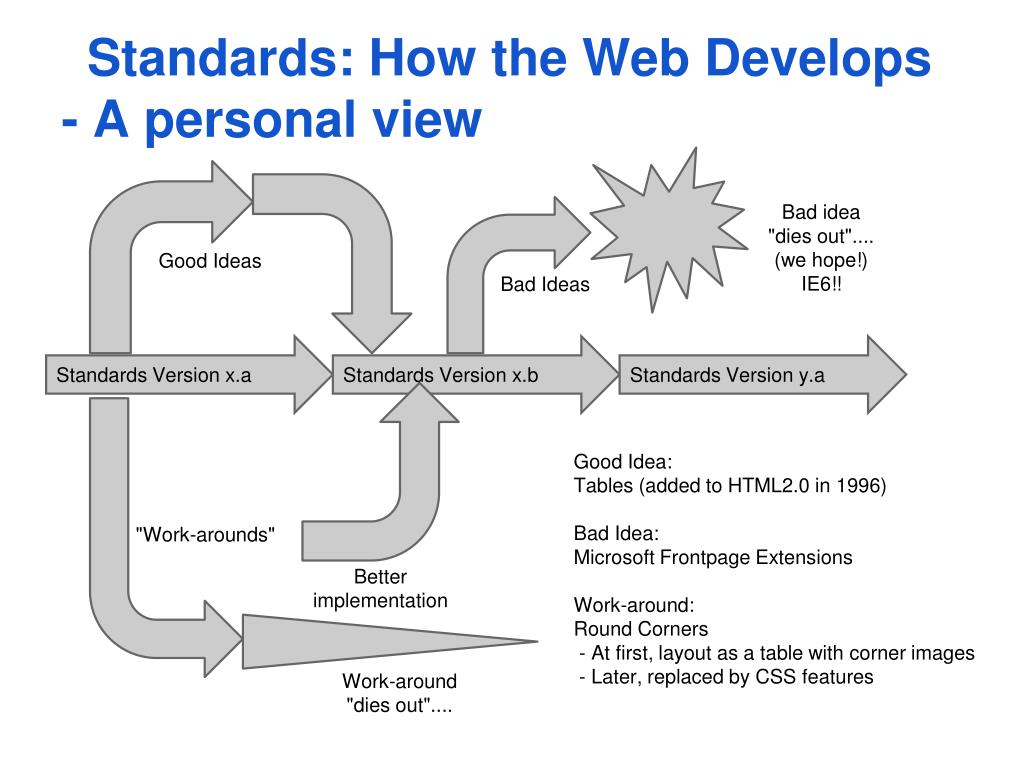 Standards: How the Web Develops - A personal view

Good Ideas

Bad Ideas

Bad idea
"dies out"....
(we hope!)
IE6!!

Standards Version x.a

Standards Version x.b

Standards Version y.a

"Work-arounds"

Better implementation

Work-around
"dies out"....

Good Idea:
Tables (added to HTML2.0 in 1996)

Bad Idea:
Microsoft Frontpage Extensions

Work-around:
Round Corners
- At first, layout as a table with corner images
- Later, replaced by CSS features